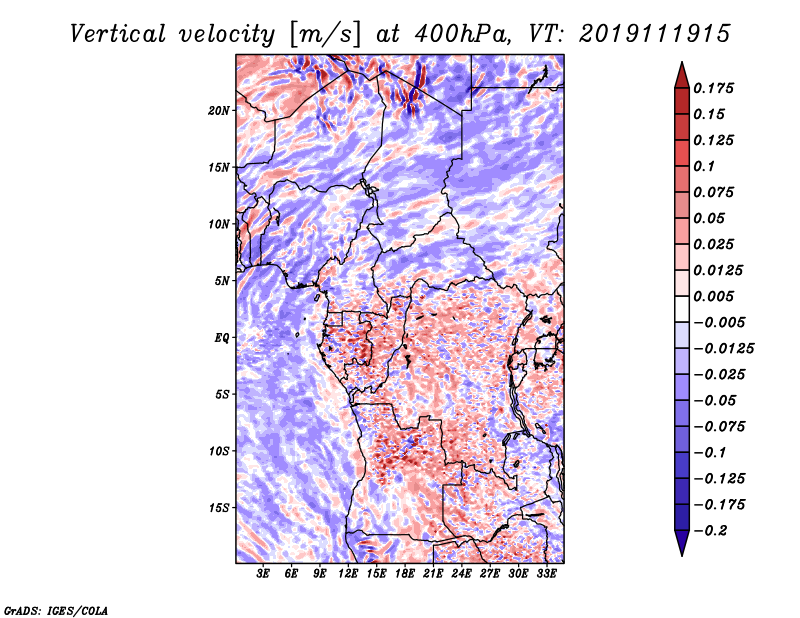 Vertical velocity [m/s] at 400hPa, VT: 2019111915

20N
15N
10N
5N
EQ
5S
10S
15S

3E 6E 9E 12E 15E 18E 21E 24E 27E 30E 33E

0.175
0.15
0.125
0.1
0.075
0.05
0.025
0.0125
0.005
−0.005
−0.0125
−0.025
−0.05
−0.075
−0.1
−0.125
−0.175
−0.2

GrADS: IGES/COLA